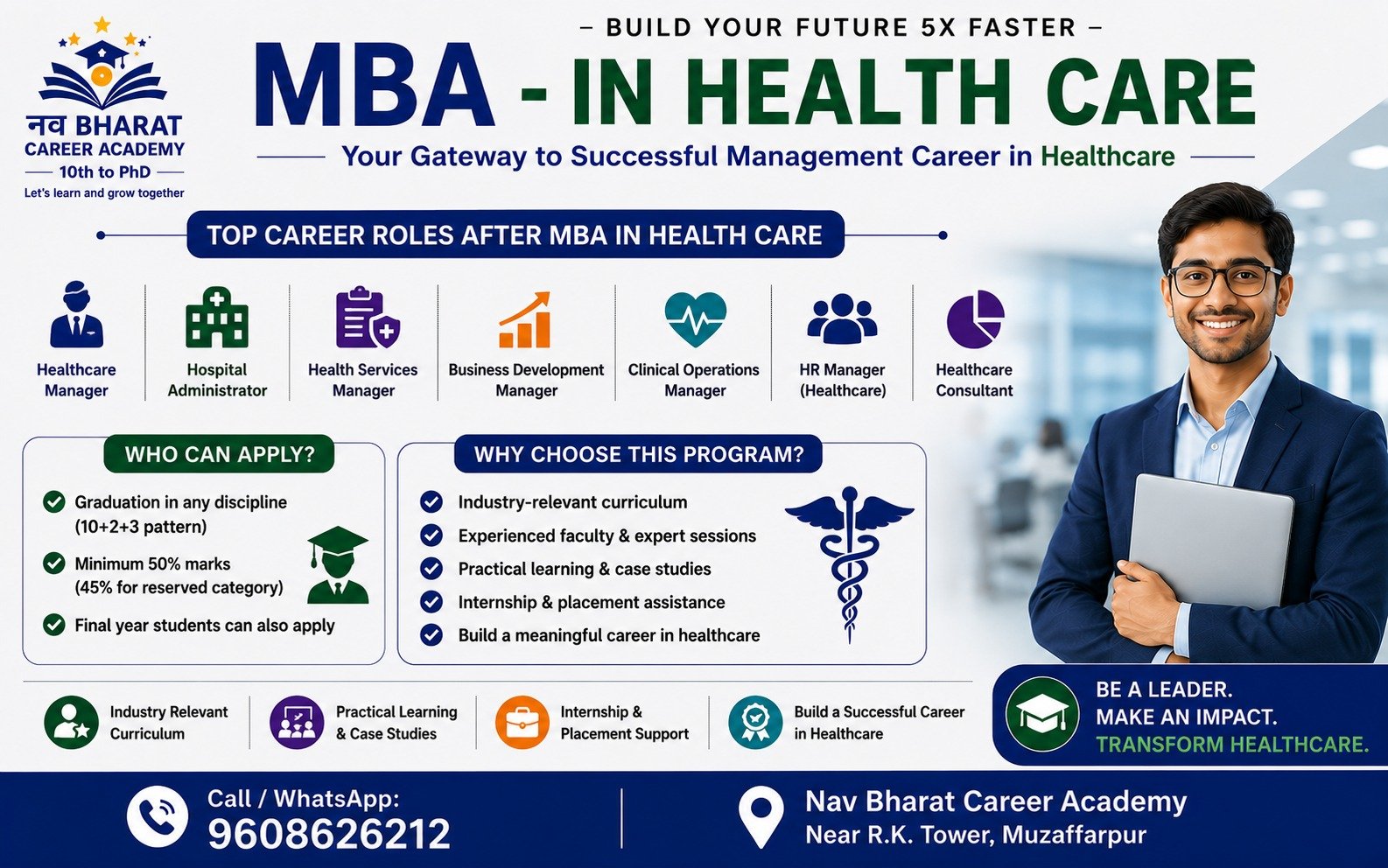 नव BHARAT
CAREER ACADEMY
10th to PhD
Let's learn and grow together

– BUILD YOUR FUTURE 5X FASTER –

MBA - IN HEALTH CARE

Your Gateway to Successful Management Career in Healthcare

TOP CAREER ROLES AFTER MBA IN HEALTH CARE

Healthcare Manager

Hospital Administrator

Health Services Manager

Business Development Manager

Clinical Operations Manager

HR Manager (Healthcare)

Healthcare Consultant

WHO CAN APPLY?

Graduation in any discipline (10+2+3 pattern)

Minimum 50% marks (45% for reserved category)

Final year students can also apply

WHY CHOOSE THIS PROGRAM?

Industry-relevant curriculum

Experienced faculty & expert sessions

Practical learning & case studies

Internship & placement assistance

Build a meaningful career in healthcare

Industry Relevant Curriculum

Practical Learning & Case Studies

Internship & Placement Support

Build a Successful Career in Healthcare

BE A LEADER.
MAKE AN IMPACT.
TRANSFORM HEALTHCARE.

Call / WhatsApp:
9608626212

Nav Bharat Career Academy
Near R.K. Tower, Muzaffarpur